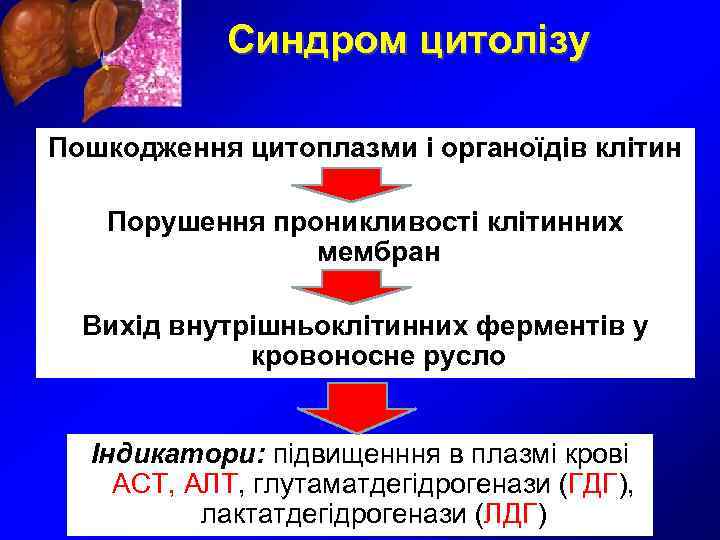 Синдром цитолізу

Пошкодження цитоплазми і органоїдів клітин

Порушення проникливості клітинних мембран

Вихід внутрішньоклітинних ферментів у кровоносне русло

Індикатори: підвищенння в плазмі крові АСТ, АЛТ, глутаматдегідрогенази (ГДГ), лактатдегідрогенази (ЛДГ)